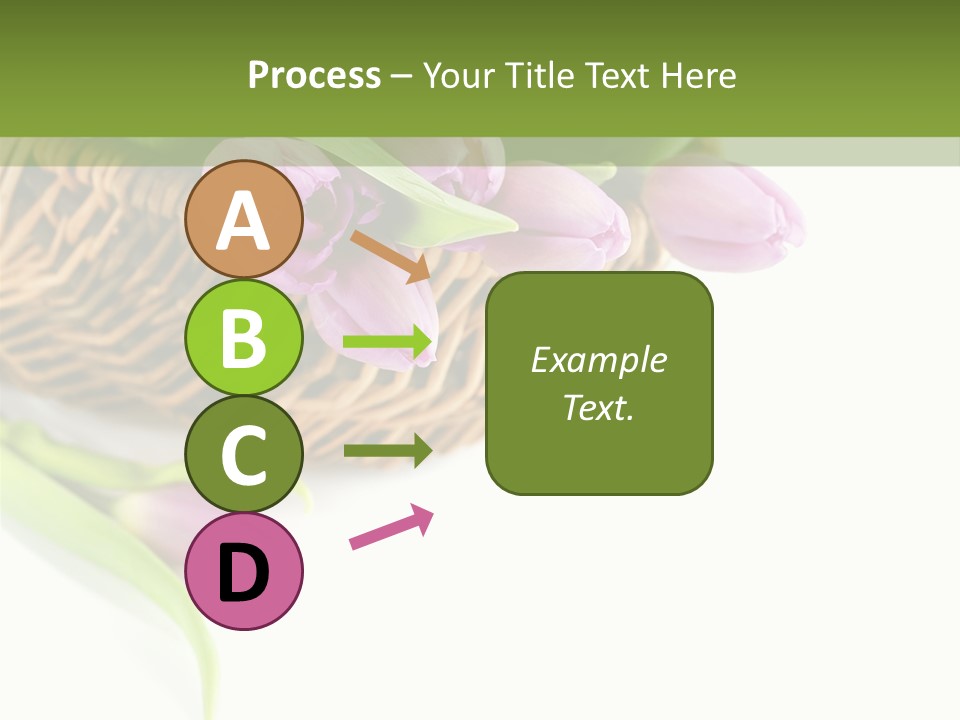 Process – Your Title Text Here

A

B

C

D

Example Text.